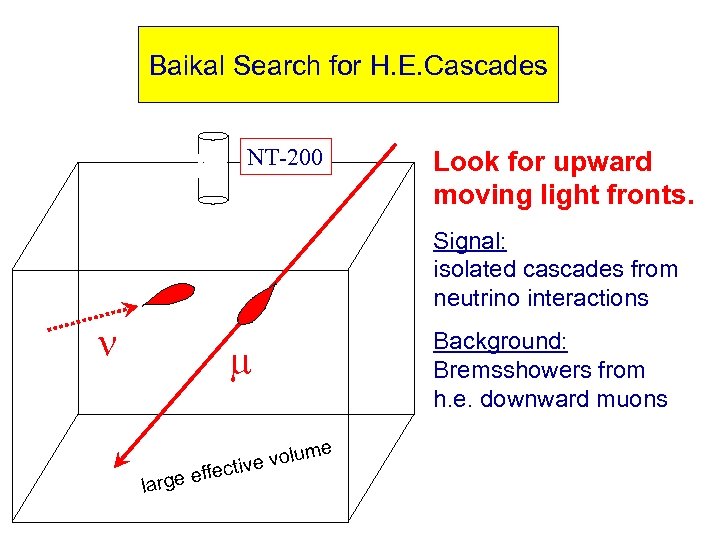 Baikal Search for H.E.Cascades

NT-200

$\nu$

$\mu$

large effective volume

Look for upward moving light fronts.

Signal:
isolated cascades from neutrino interactions

Background:
Bremsshowers from h.e. downward muons